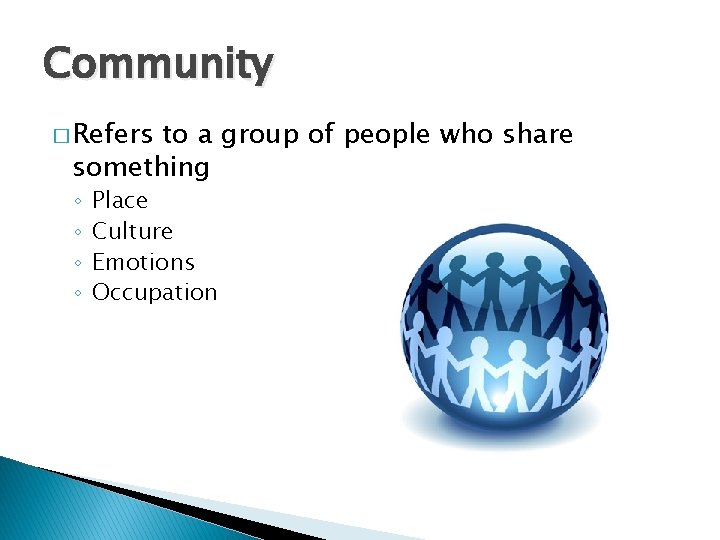 Community

□ Refers to a group of people who share something

◦ Place
◦ Culture
◦ Emotions
◦ Occupation